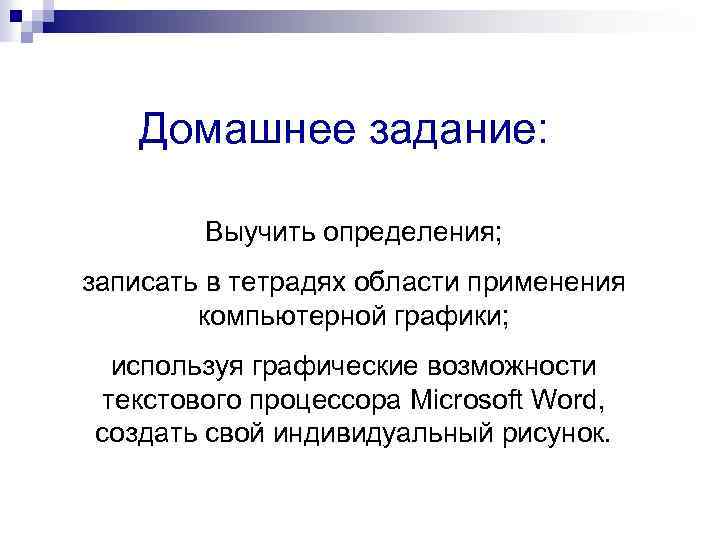 Домашнее задание:

Выучить определения;

записать в тетрадях области применения компьютерной графики;

используя графические возможности текстового процессора Microsoft Word, создать свой индивидуальный рисунок.